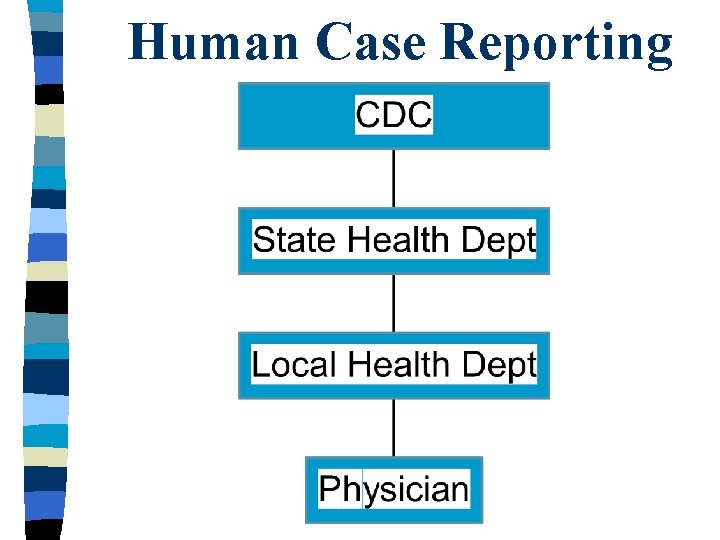 Human Case Reporting

CDC

State Health Dept

Local Health Dept

Physician